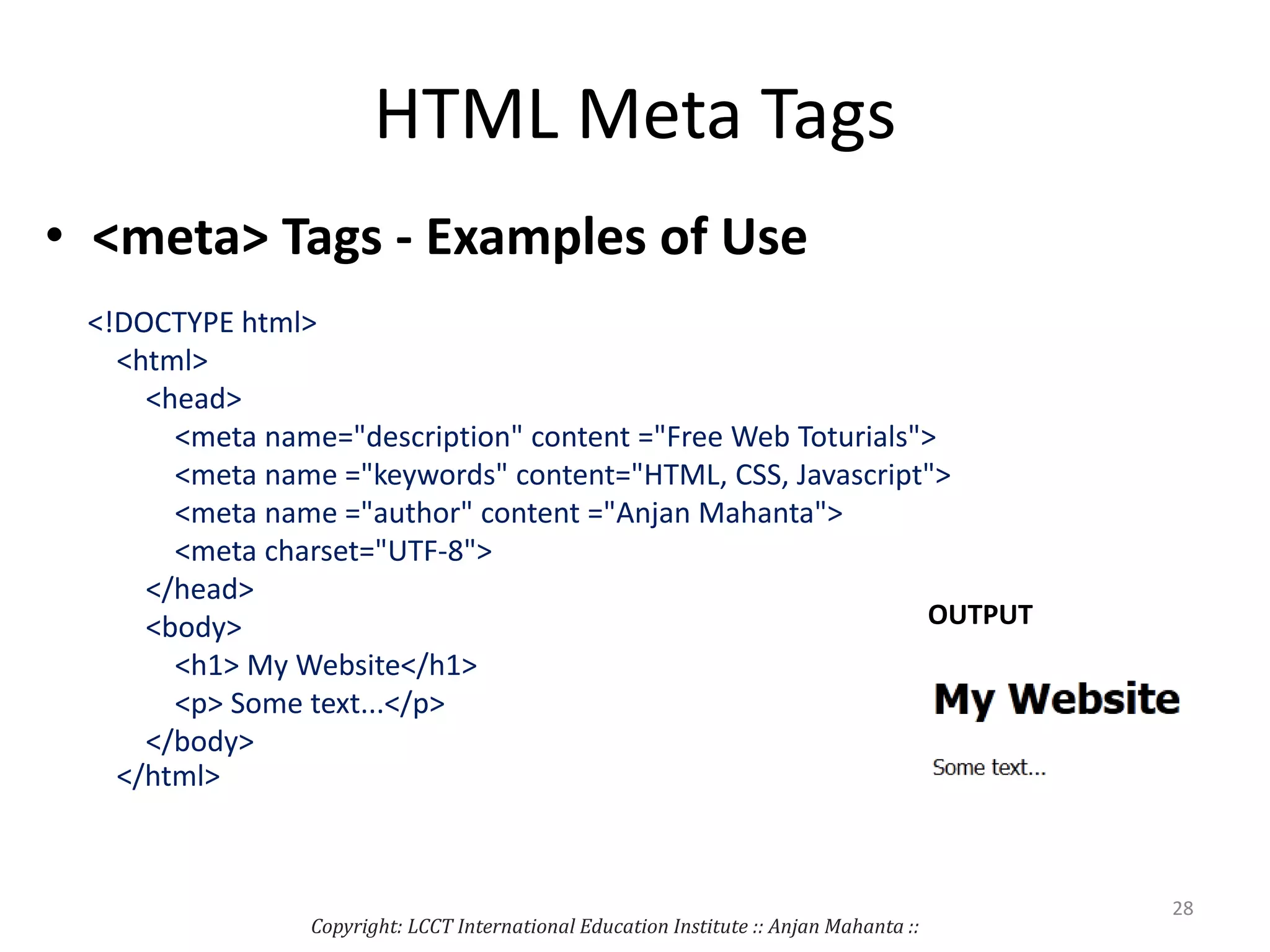 HTML Meta Tags

• <meta> Tags - Examples of Use

<!DOCTYPE html>
<html>
<head>
<meta name="description" content ="Free Web Toturials">
<meta name ="keywords" content="HTML, CSS, Javascript">
<meta name ="author" content ="Anjan Mahanta">
<meta charset="UTF-8">
</head>
<body>
<h1> My Website</h1>
<p> Some text...</p>
</body>
</html>

OUTPUT

My Website

Some text...

28

Copyright: LCCT International Education Institute :: Anjan Mahanta ::